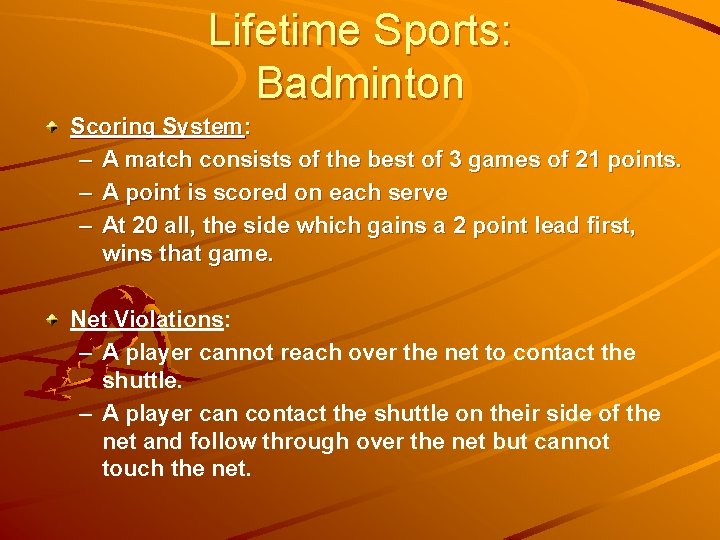 Lifetime Sports: Badminton

Scoring System:
– A match consists of the best of 3 games of 21 points.
– A point is scored on each serve
– At 20 all, the side which gains a 2 point lead first, wins that game.

Net Violations:
– A player cannot reach over the net to contact the shuttle.
– A player can contact the shuttle on their side of the net and follow through over the net but cannot touch the net.